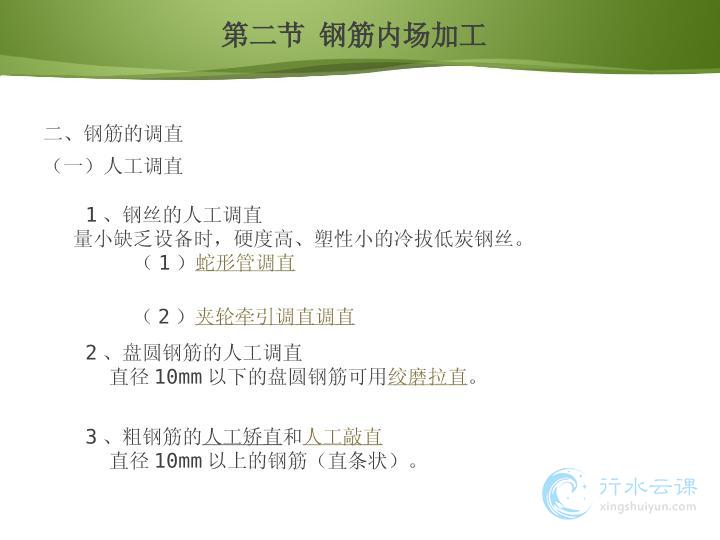 第二节 钢筋内场加工

二、钢筋的调直

（一）人工调直

1、钢丝的人工调直

量小缺乏设备时，硬度高、塑性小的冷拔低炭钢丝。

（1）蛇形管调直

（2）夹轮牵引调直调直

2、盘圆钢筋的人工调直

直径 10mm 以下的盘圆钢筋可用绞磨拉直。

3、粗钢筋的人工矫直和人工敲直

直径 10mm 以上的钢筋（直条状）。

行水云课
xingshuiyun.com